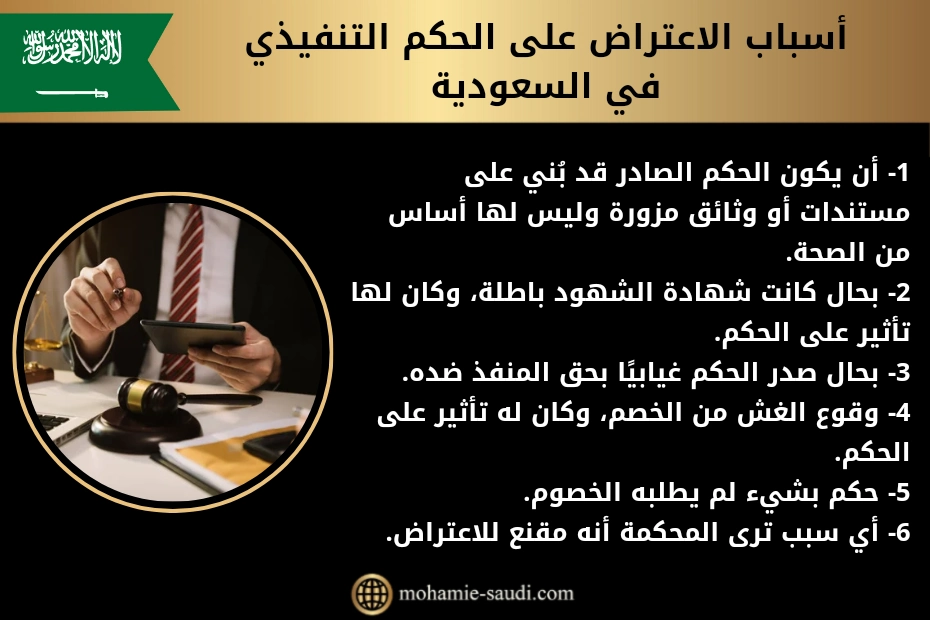 لا إله إلا الله محمد رسول الله

أسباب الاعتراض على الحكم التنفيذي في السعودية

1- أن يكون الحكم الصادر قد بُني على مستندات أو وثائق مزورة وليس لها أساس من الصحة.
2- بحال كانت شهادة الشهود باطلة، وكان لها تأثير على الحكم.
3- بحال صدر الحكم غيابيًا بحق المنفذ ضده.
4- وقوع الغش من الخصم، وكان له تأثير على الحكم.
5- حكم بشيء لم يطلبه الخصوم.
6- أي سبب ترى المحكمة أنه مقنع للاعتراض.

mohamie-saudi.com